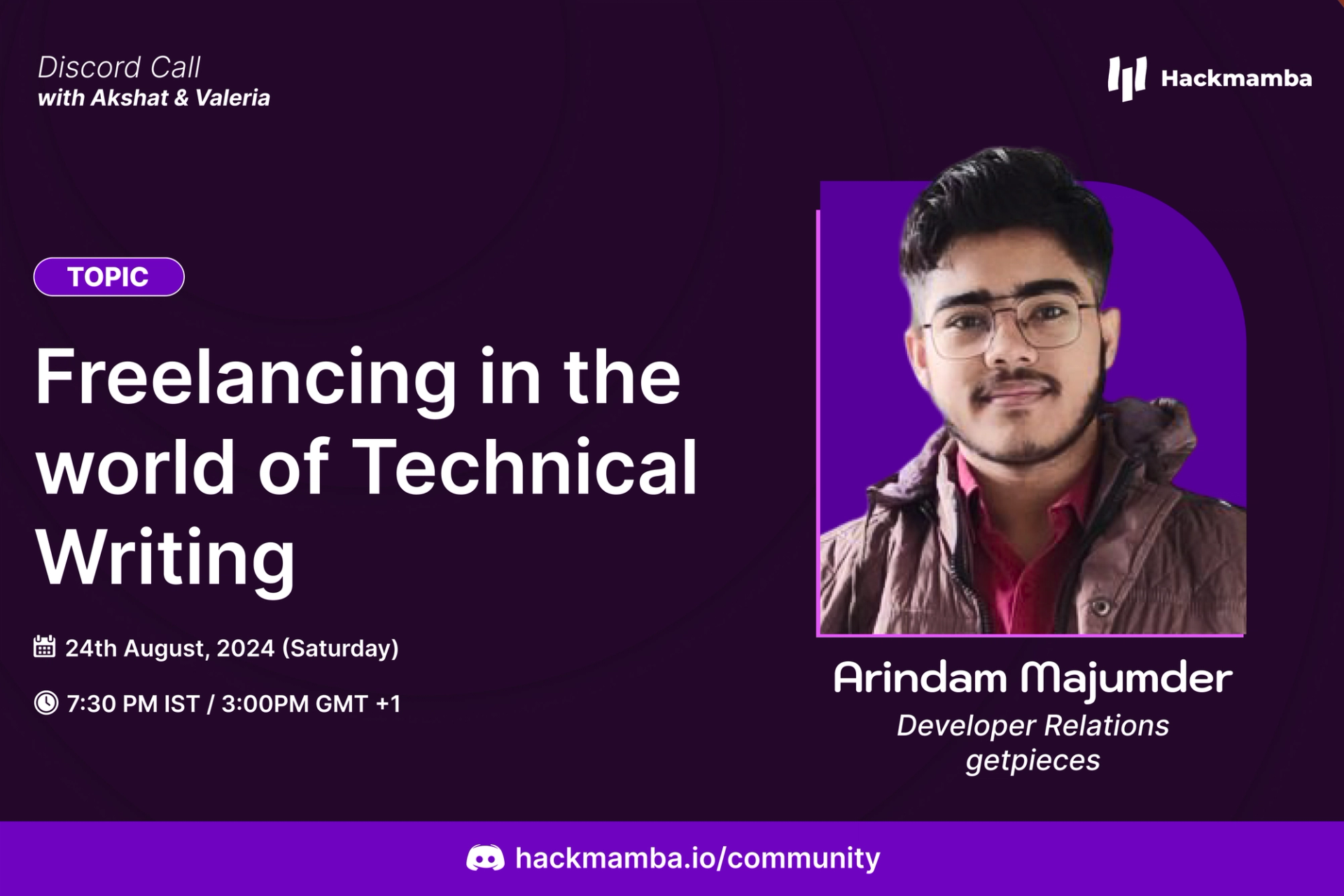 Discord Call
with Akshat & Valeria

Hackmamba

TOPIC

Freelancing in the world of Technical Writing

24th August, 2024 (Saturday)

7:30 PM IST / 3:00PM GMT +1

Arindam Majumder
Developer Relations
getpieces

hackmamba.io/community